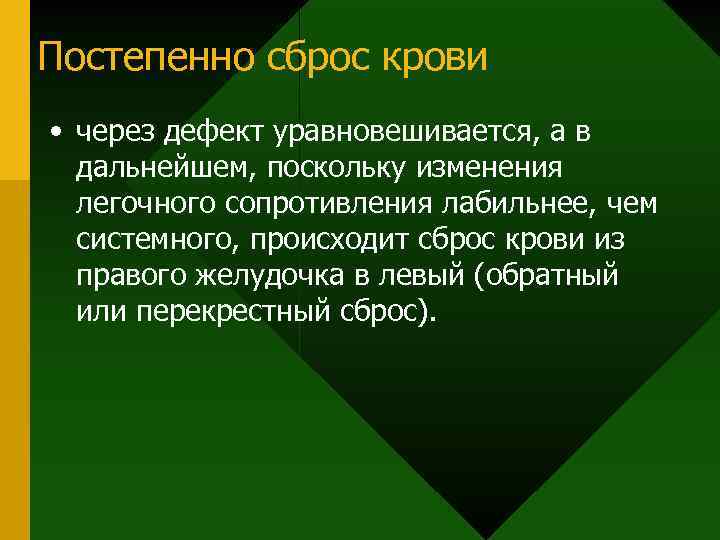 Постепенно сброс крови

• через дефект уравновешивается, а в дальнейшем, поскольку изменения легочного сопротивления лабильнее, чем системного, происходит сброс крови из правого желудочка в левый (обратный или перекрестный сброс).